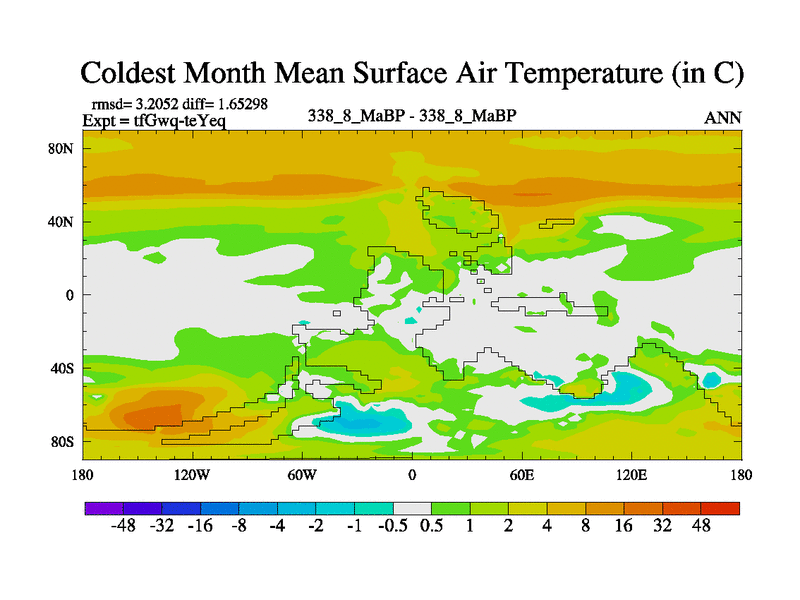 Coldest Month Mean Surface Air Temperature (in C)

rmsd= 3.2052 diff= 1.65298
Expt = tfGwq-teYeq

338_8_MaBP - 338_8_MaBP

ANN

80N
40N
0
40S
80S

180 120W 60W 0 60E 120E 180

-48 -32 -16 -8 -4 -2 -1 -0.5 0.5 1 2 4 8 16 32 48